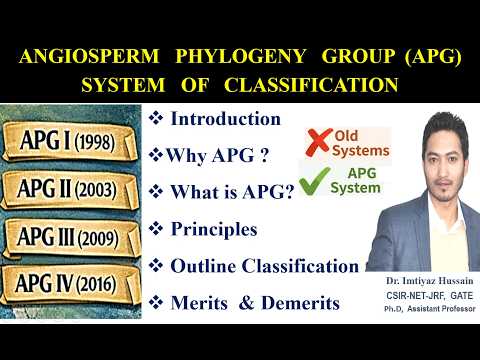 ANGIOSPERM PHYLOGENY GROUP (APG) SYSTEM OF CLASSIFICATION

APG I (1998)

APG II (2003)

APG III (2009)

APG IV (2016)

❖ Introduction

❖ Why APG ?

❖ What is APG?

❖ Principles

❖ Outline Classification

❖ Merits & Demerits

Old Systems

APG System

Dr. Imtiyaz Hussain
CSIR-NET-JRF, GATE
Ph.D, Assistant Professor